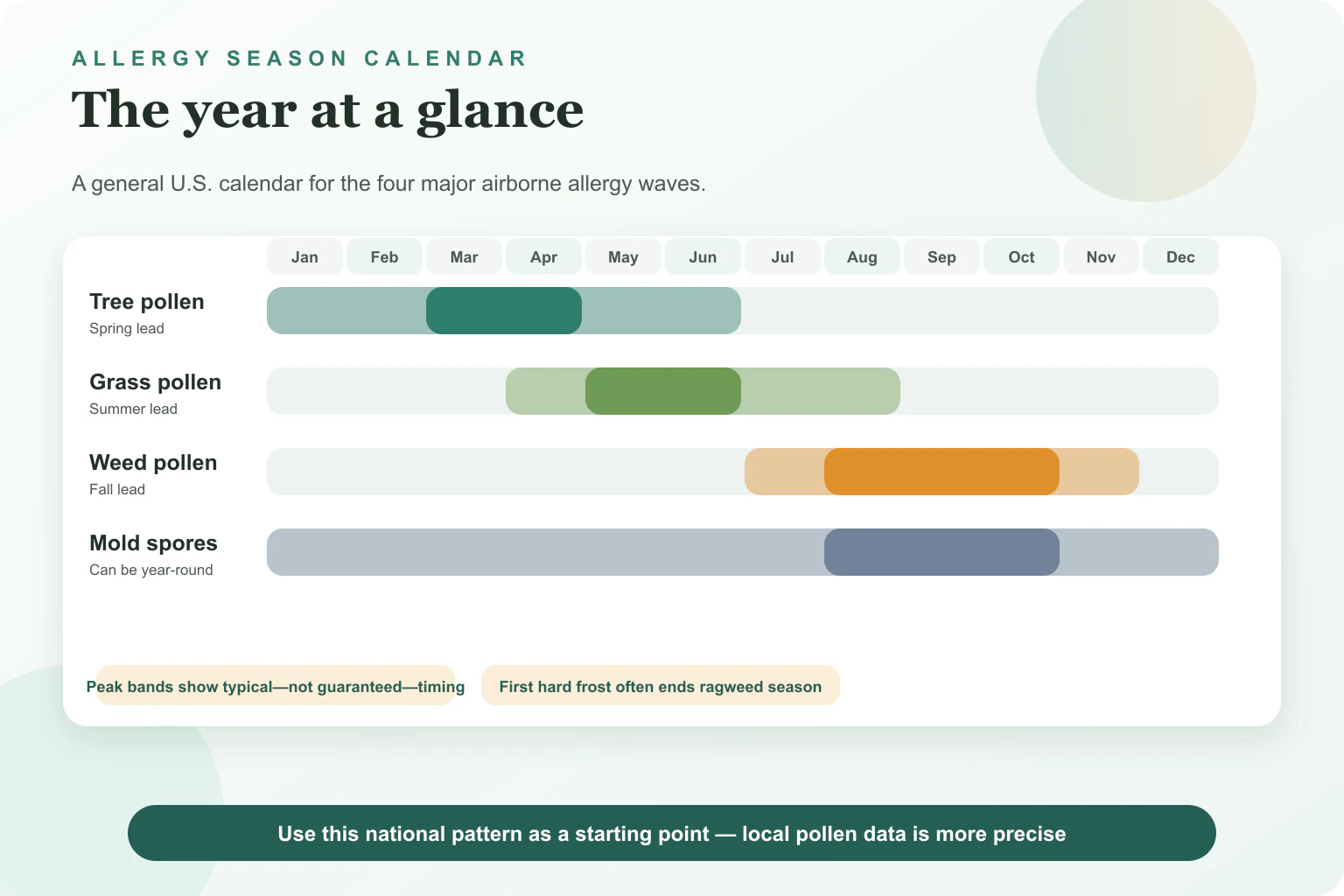 ALLERGY SEASON CALENDAR

The year at a glance

A general U.S. calendar for the four major airborne allergy waves.

Jan Feb Mar Apr May Jun Jul Aug Sep Oct Nov Dec

Tree pollen
Spring lead

Grass pollen
Summer lead

Weed pollen
Fall lead

Mold spores
Can be year-round

Peak bands show typical—not guaranteed—timing

First hard frost often ends ragweed season

Use this national pattern as a starting point — local pollen data is more precise